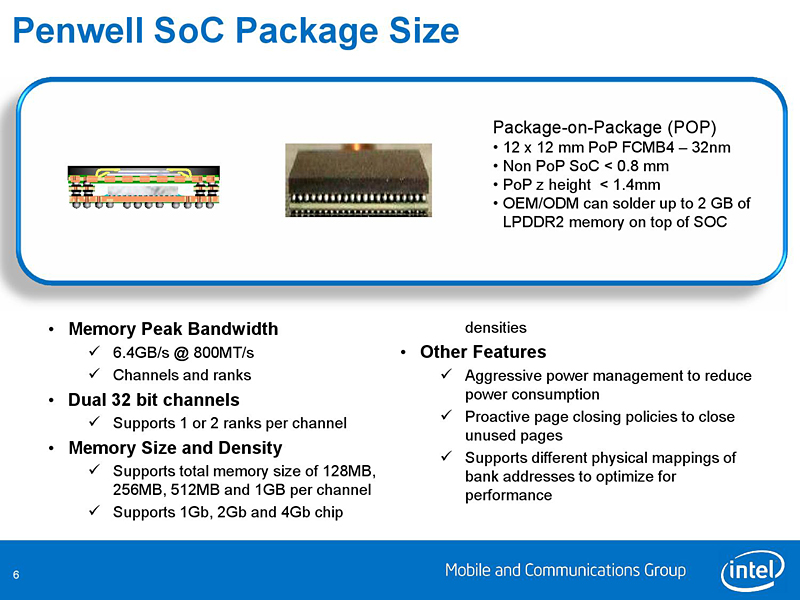 Penwell SoC Package Size

Package-on-Package (POP)
• 12 x 12 mm PoP FCMB4 – 32nm
• Non PoP SoC < 0.8 mm
• PoP z height < 1.4mm
• OEM/ODM can solder up to 2 GB of LPDDR2 memory on top of SOC

• Memory Peak Bandwidth
✓ 6.4GB/s @ 800MT/s
✓ Channels and ranks
• Dual 32 bit channels
✓ Supports 1 or 2 ranks per channel
• Memory Size and Density
✓ Supports total memory size of 128MB, 256MB, 512MB and 1GB per channel
✓ Supports 1Gb, 2Gb and 4Gb chip densities
• Other Features
✓ Aggressive power management to reduce power consumption
✓ Proactive page closing policies to close unused pages
✓ Supports different physical mappings of bank addresses to optimize for performance

6

Mobile and Communications Group

intel